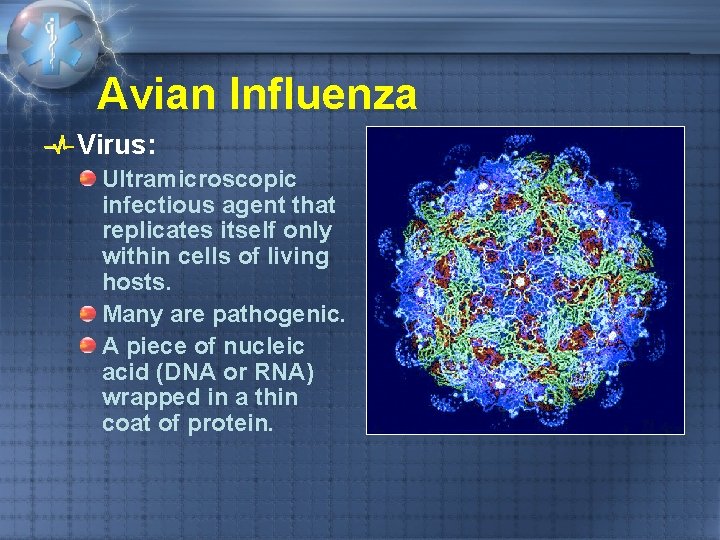 Avian Influenza

Virus:

Ultramicroscopic infectious agent that replicates itself only within cells of living hosts.

Many are pathogenic.

A piece of nucleic acid (DNA or RNA) wrapped in a thin coat of protein.